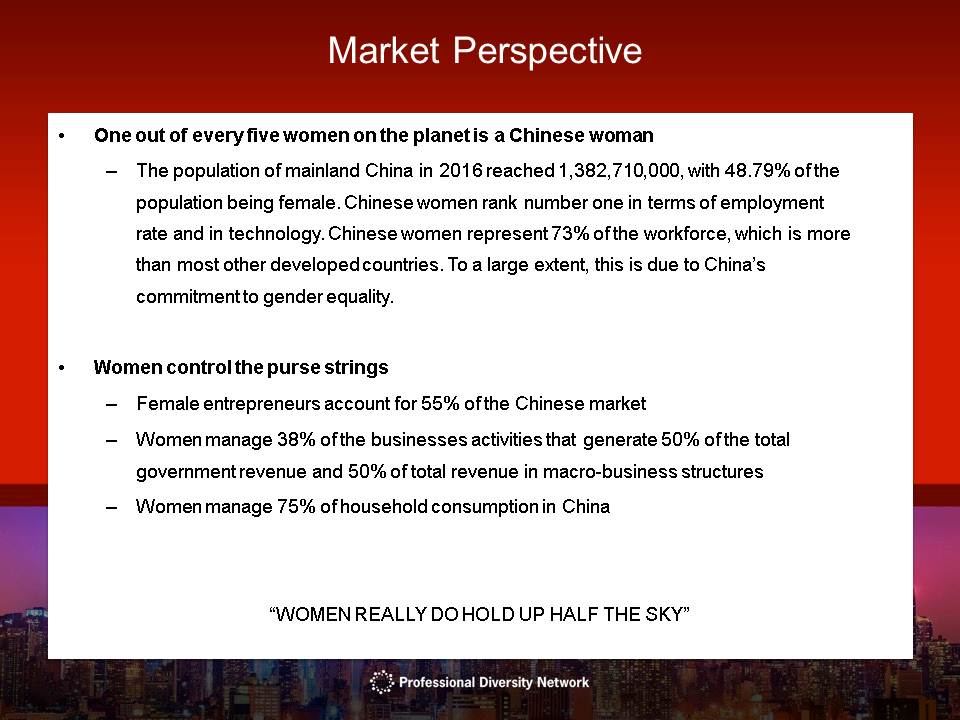 Market Perspective

• One out of every five women on the planet is a Chinese woman

– The population of mainland China in 2016 reached 1,382,710,000, with 48.79% of the population being female. Chinese women rank number one in terms of employment rate and in technology. Chinese women represent 73% of the workforce, which is more than most other developed countries. To a large extent, this is due to China's commitment to gender equality.

• Women control the purse strings

– Female entrepreneurs account for 55% of the Chinese market

– Women manage 38% of the businesses activities that generate 50% of the total government revenue and 50% of total revenue in macro-business structures

– Women manage 75% of household consumption in China

"WOMEN REALLY DO HOLD UP HALF THE SKY"

Professional Diversity Network